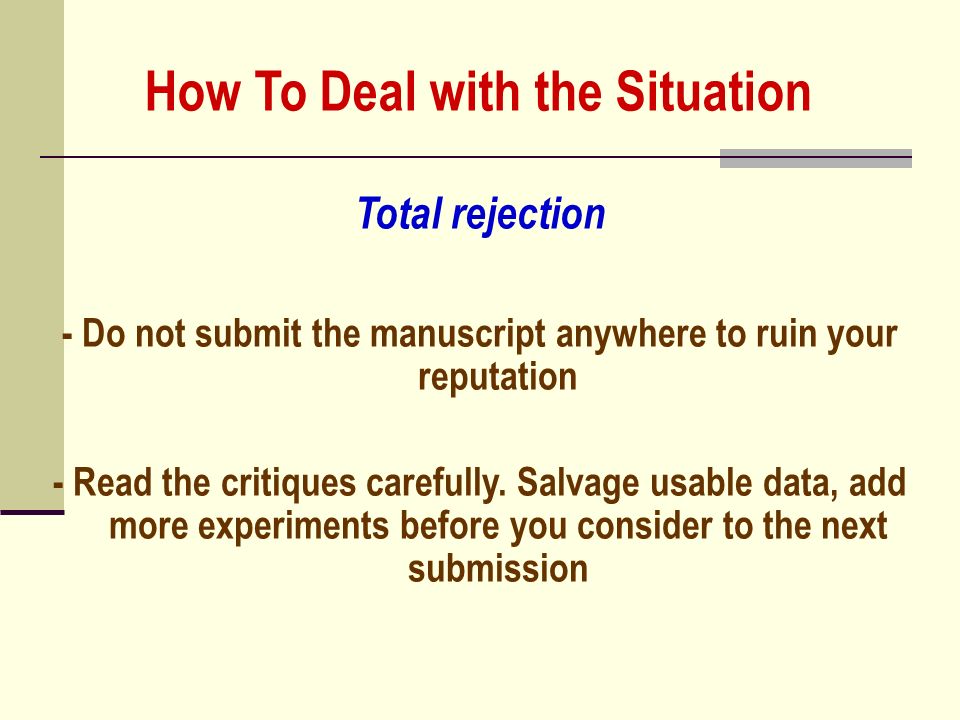 How To Deal with the Situation

Total rejection

- Do not submit the manuscript anywhere to ruin your reputation

- Read the critiques carefully. Salvage usable data, add more experiments before you consider to the next submission